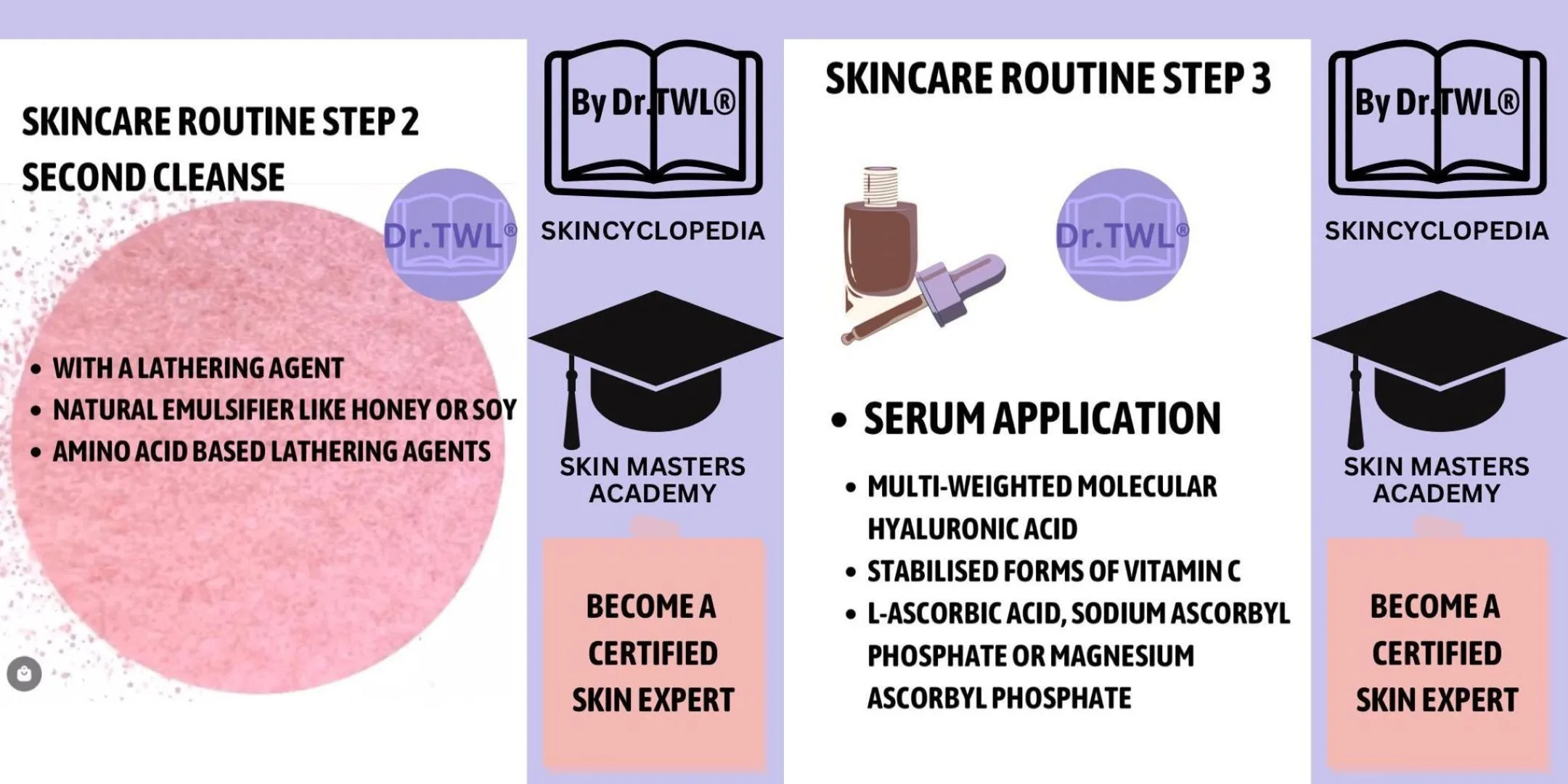 SKINCARE ROUTINE STEP 2
SECOND CLEANSE

Dr.TWL®

• WITH A LATHERING AGENT
• NATURAL EMULSIFIER LIKE HONEY OR SOY
• AMINO ACID BASED LATHERING AGENTS

By Dr.TWL®

SKINCYCLOPEDIA

SKIN MASTERS ACADEMY

BECOME A CERTIFIED SKIN EXPERT

SKINCARE ROUTINE STEP 3

Dr.TWL®

• SERUM APPLICATION

• MULTI-WEIGHTED MOLECULAR HYALURONIC ACID
• STABILISED FORMS OF VITAMIN C
• L-ASCORBIC ACID, SODIUM ASCORBYL PHOSPHATE OR MAGNESIUM ASCORBYL PHOSPHATE

By Dr.TWL®

SKINCYCLOPEDIA

SKIN MASTERS ACADEMY

BECOME A CERTIFIED SKIN EXPERT